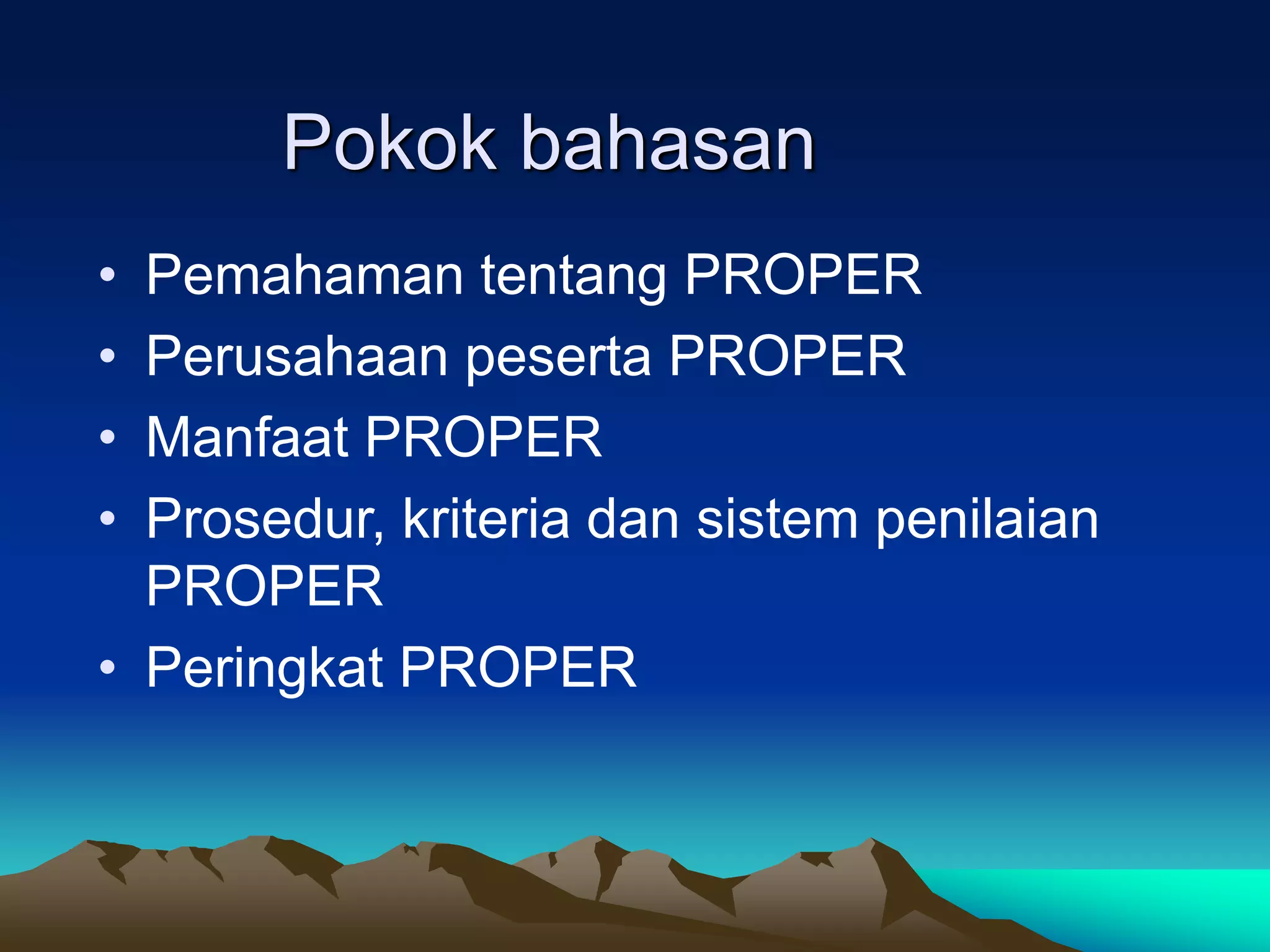 Pokok bahasan

• Pemahaman tentang PROPER
• Perusahaan peserta PROPER
• Manfaat PROPER
• Prosedur, kriteria dan sistem penilaian PROPER
• Peringkat PROPER